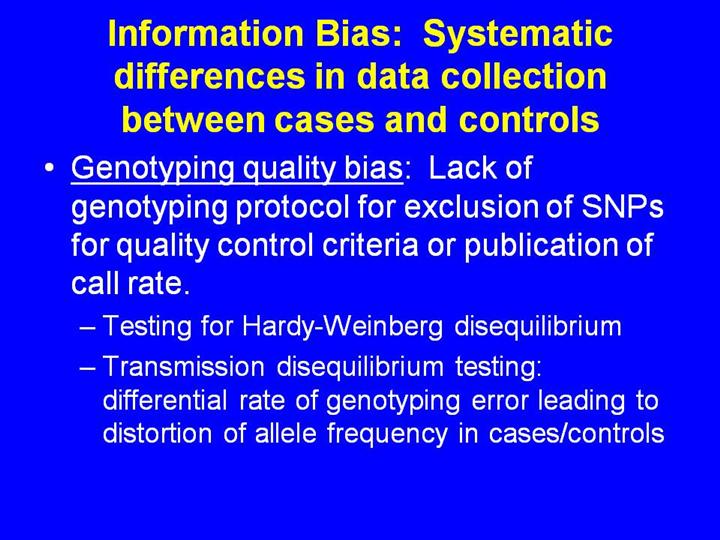 Information Bias: Systematic differences in data collection between cases and controls

• Genotyping quality bias: Lack of genotyping protocol for exclusion of SNPs for quality control criteria or publication of call rate.

– Testing for Hardy-Weinberg disequilibrium

– Transmission disequilibrium testing: differential rate of genotyping error leading to distortion of allele frequency in cases/controls